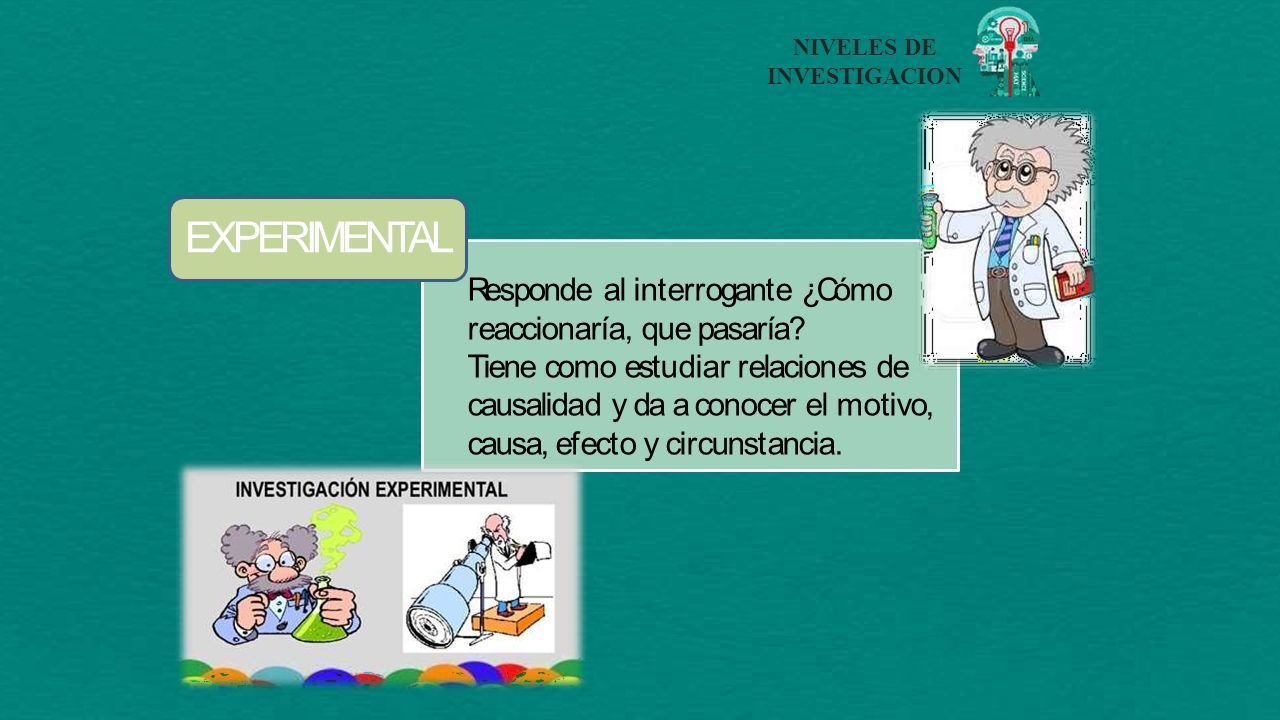 NIVELES DE INVESTIGACION

EXPERIMENTAL

Responde al interrogante ¿Cómo reaccionaría, que pasaría?
Tiene como estudiar relaciones de causalidad y da a conocer el motivo, causa, efecto y circunstancia.

INVESTIGACIÓN EXPERIMENTAL